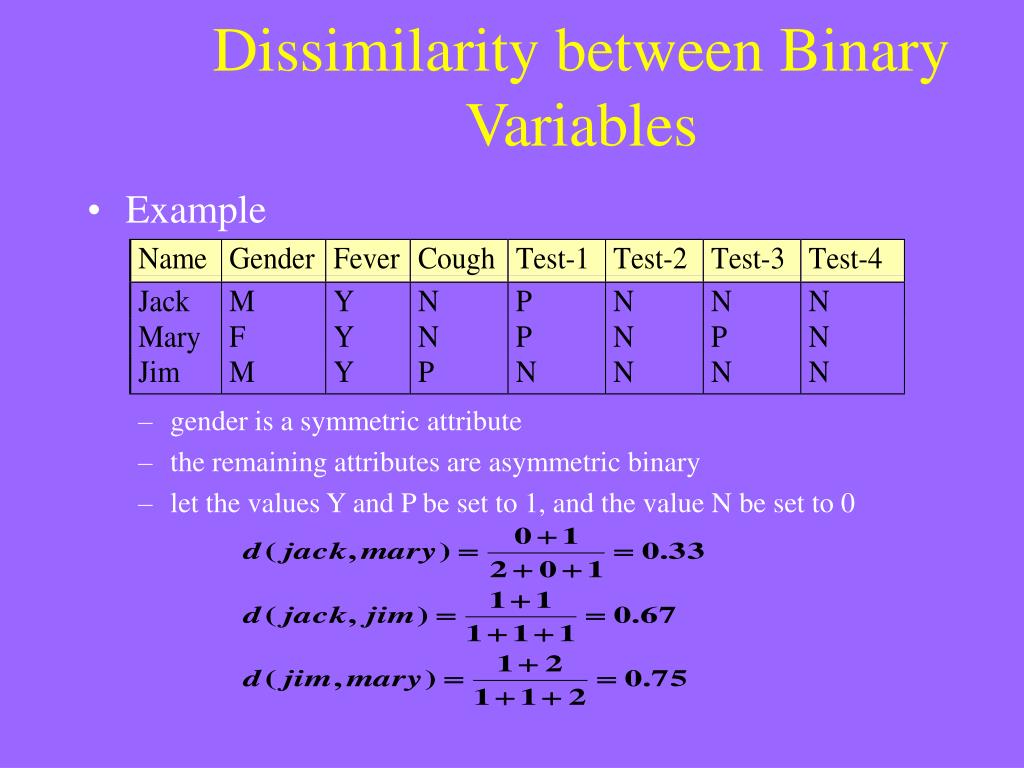 Dissimilarity between Binary Variables

• Example

| Name | Gender | Fever | Cough | Test-1 | Test-2 | Test-3 | Test-4 |
|---|---|---|---|---|---|---|---|
| Jack | M | Y | N | P | N | N | N |
| Mary | F | Y | N | P | N | P | N |
| Jim | M | Y | P | N | N | N | N |

– gender is a symmetric attribute

– the remaining attributes are asymmetric binary

– let the values Y and P be set to 1, and the value N be set to 0

$d(jack, mary) = \frac{0+1}{2+0+1} = 0.33$

$d(jack, jim) = \frac{1+1}{1+1+1} = 0.67$

$d(jim, mary) = \frac{1+2}{1+1+2} = 0.75$